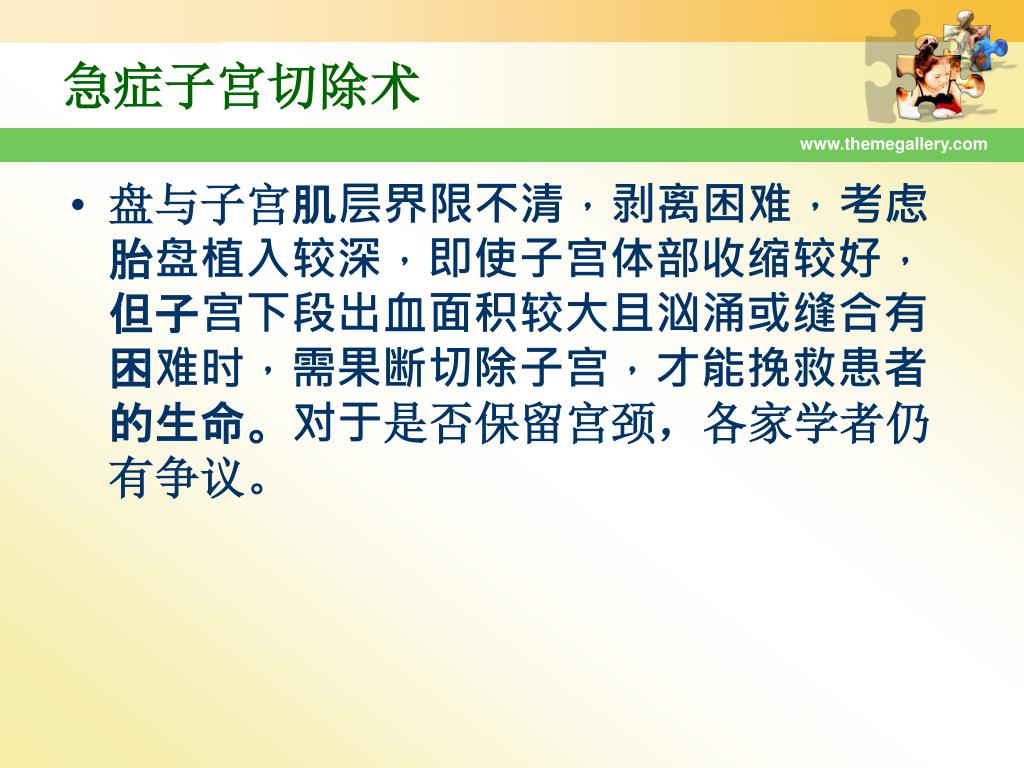 急症子宫切除术

www.themegallery.com

• 盘与子宫肌层界限不清，剥离困难，考虑胎盘植入较深，即使子宫体部收缩较好，但子宫下段出血面积较大且汹涌或缝合有困难时，需果断切除子宫，才能挽救患者的生命。对于是否保留宫颈，各家学者仍有争议。